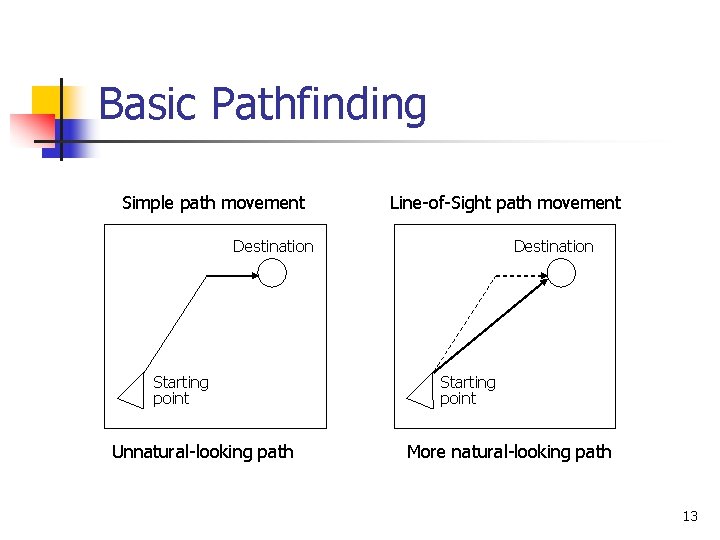 Basic Pathfinding

Simple path movement

Destination

Starting point

Unnatural-looking path

Line-of-Sight path movement

Destination

Starting point

More natural-looking path

13